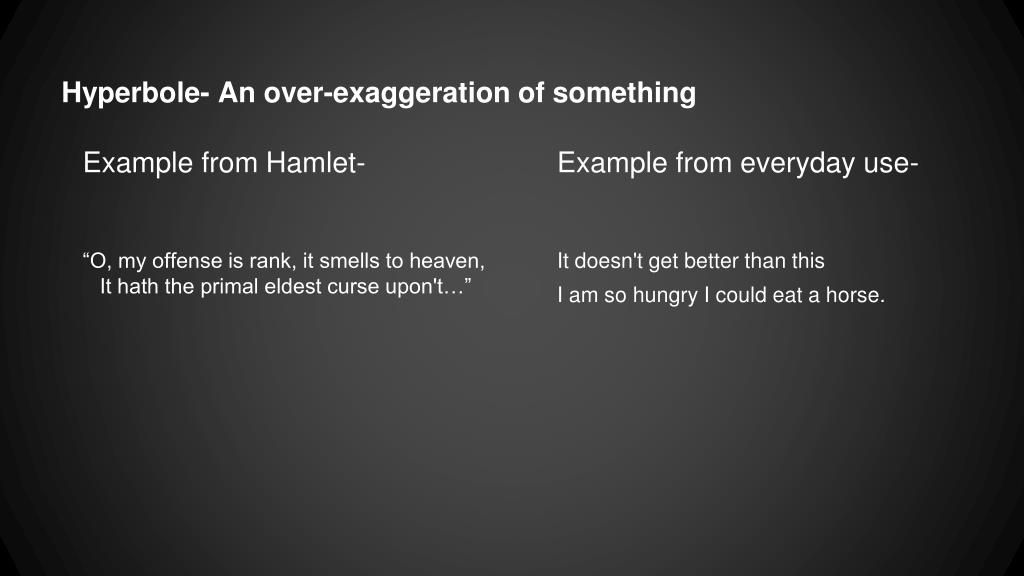 Hyperbole- An over-exaggeration of something

Example from Hamlet-

“O, my offense is rank, it smells to heaven,
It hath the primal eldest curse upon't…”

Example from everyday use-

It doesn't get better than this

I am so hungry I could eat a horse.